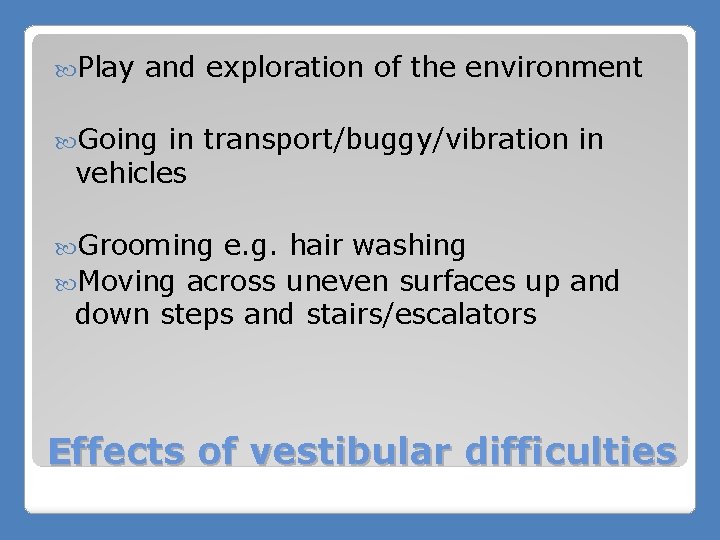 Play and exploration of the environment

Going in transport/buggy/vibration in vehicles

Grooming e.g. hair washing
Moving across uneven surfaces up and down steps and stairs/escalators

Effects of vestibular difficulties